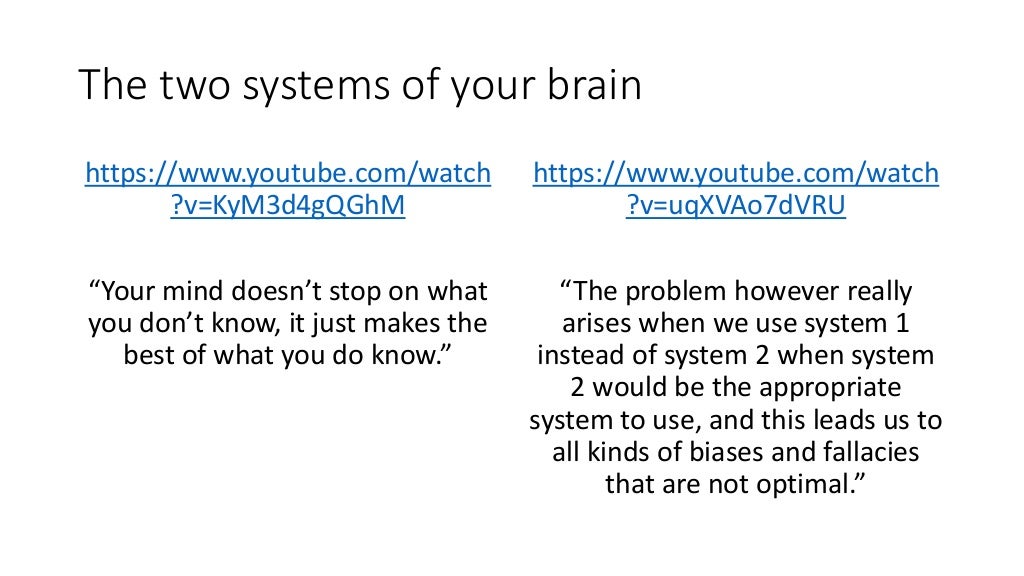 The two systems of your brain

https://www.youtube.com/watch?v=KyM3d4gQGhM

“Your mind doesn’t stop on what you don’t know, it just makes the best of what you do know.”

https://www.youtube.com/watch?v=uqXVAo7dVRU

“The problem however really arises when we use system 1 instead of system 2 when system 2 would be the appropriate system to use, and this leads us to all kinds of biases and fallacies that are not optimal.”